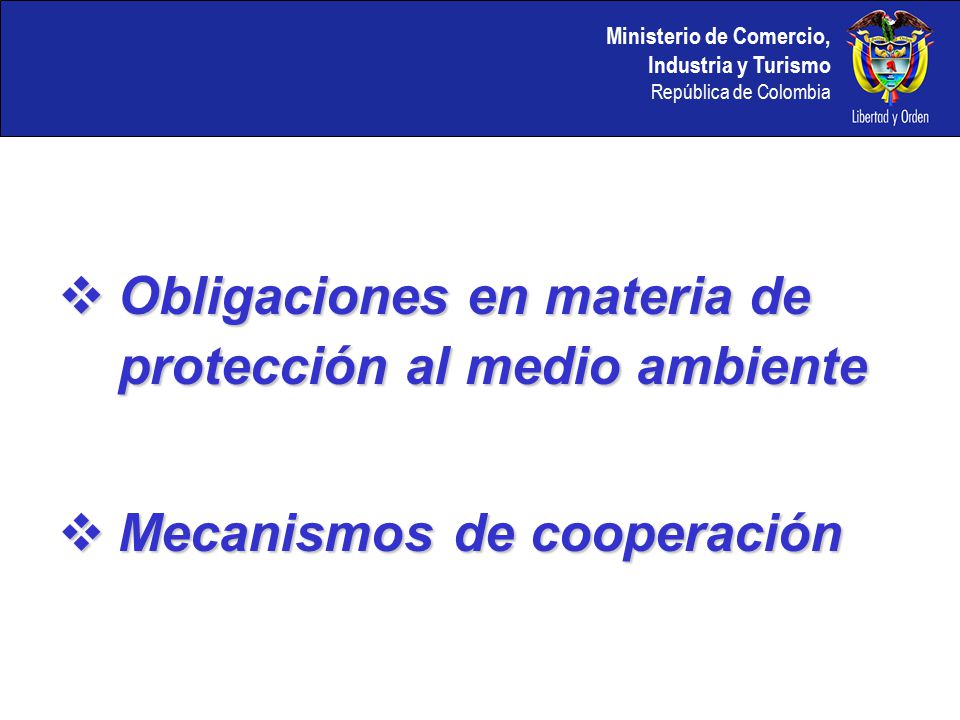 Ministerio de Comercio,
Industria y Turismo
República de Colombia

Libertad y Orden

❖ Obligaciones en materia de protección al medio ambiente

❖ Mecanismos de cooperación